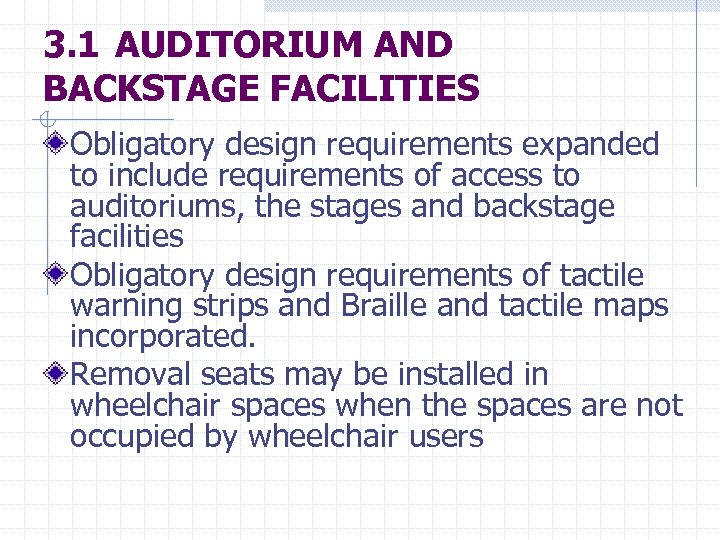 3.1 AUDITORIUM AND BACKSTAGE FACILITIES

Obligatory design requirements expanded to include requirements of access to auditoriums, the stages and backstage facilities

Obligatory design requirements of tactile warning strips and Braille and tactile maps incorporated.

Removal seats may be installed in wheelchair spaces when the spaces are not occupied by wheelchair users